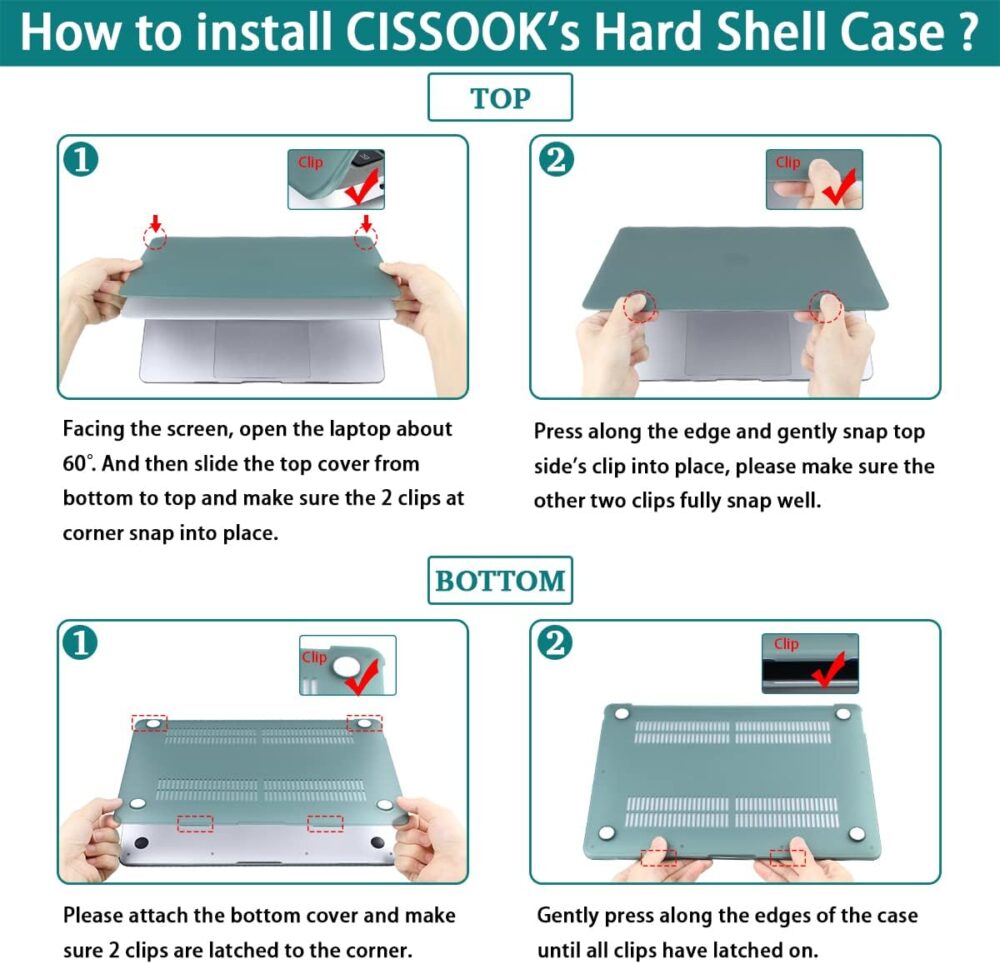 How to install CISSOOK's Hard Shell Case ?

TOP

1

Clip

Facing the screen, open the laptop about 60°. And then slide the top cover from bottom to top and make sure the 2 clips at corner snap into place.

2

Clip

Press along the edge and gently snap top side's clip into place, please make sure the other two clips fully snap well.

BOTTOM

1

Clip

Please attach the bottom cover and make sure 2 clips are latched to the corner.

2

Clip

Gently press along the edges of the case until all clips have latched on.